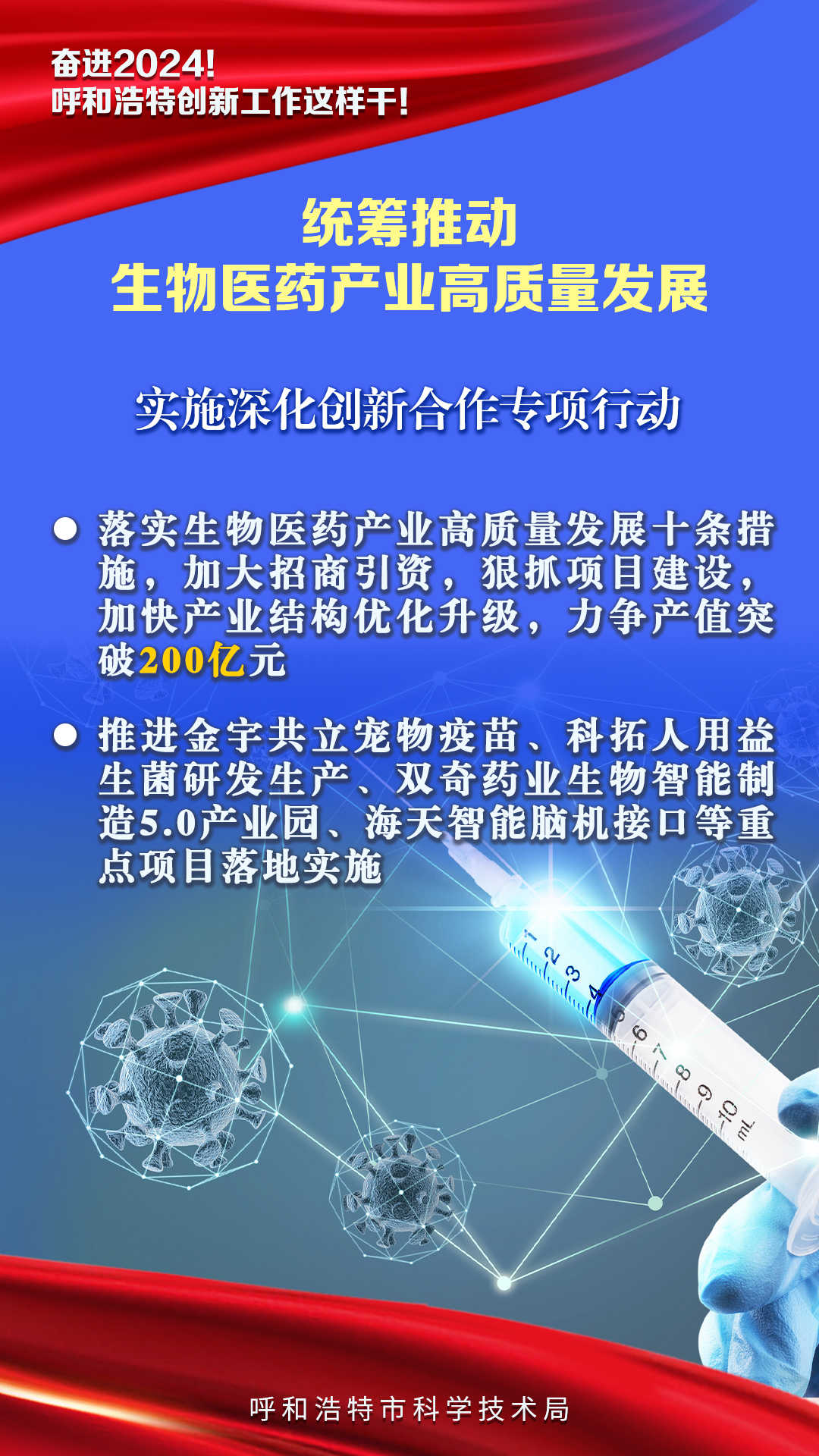 奋进2024！
呼和浩特创新工作这样干！

统筹推动
生物医药产业高质量发展

实施深化创新合作专项行动

● 落实生物医药产业高质量发展十条措施，加大招商引资，狠抓项目建设，加快产业结构优化升级，力争产值突破200亿元

● 推进金宇共立宠物疫苗、科拓人用益生菌研发生产、双奇药业生物智能制造5.0产业园、海天智能脑机接口等重点项目落地实施

1 2 3 4 5 6 7 8 9 10 mL

呼和浩特市科学技术局